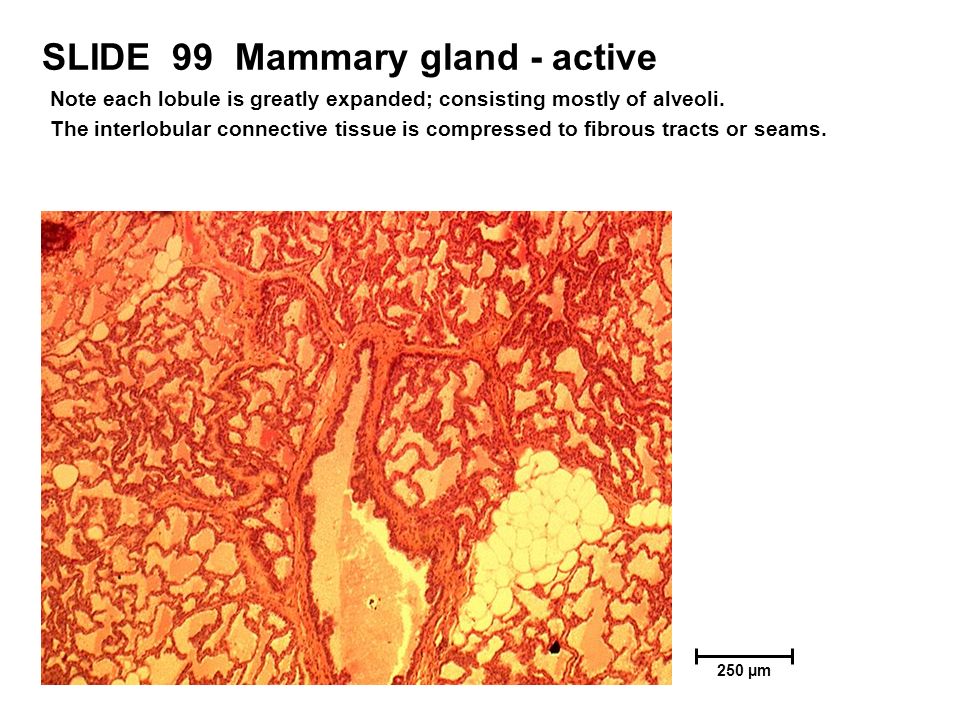 SLIDE 99 Mammary gland - active

Note each lobule is greatly expanded; consisting mostly of alveoli.

The interlobular connective tissue is compressed to fibrous tracts or seams.

250 µm